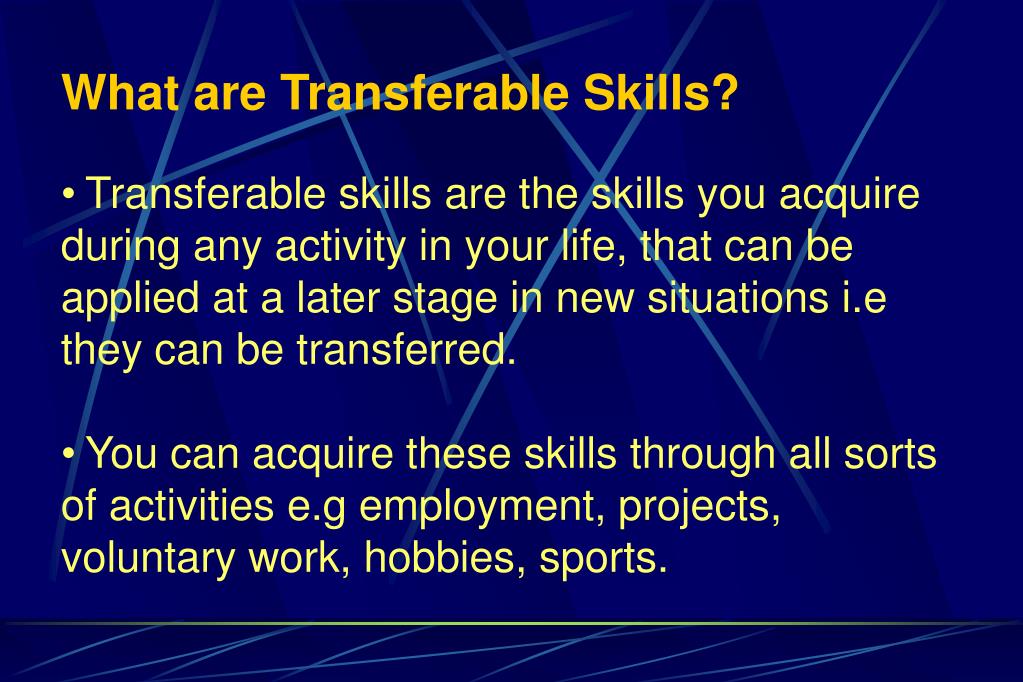 What are Transferable Skills?

• Transferable skills are the skills you acquire during any activity in your life, that can be applied at a later stage in new situations i.e they can be transferred.

• You can acquire these skills through all sorts of activities e.g employment, projects, voluntary work, hobbies, sports.